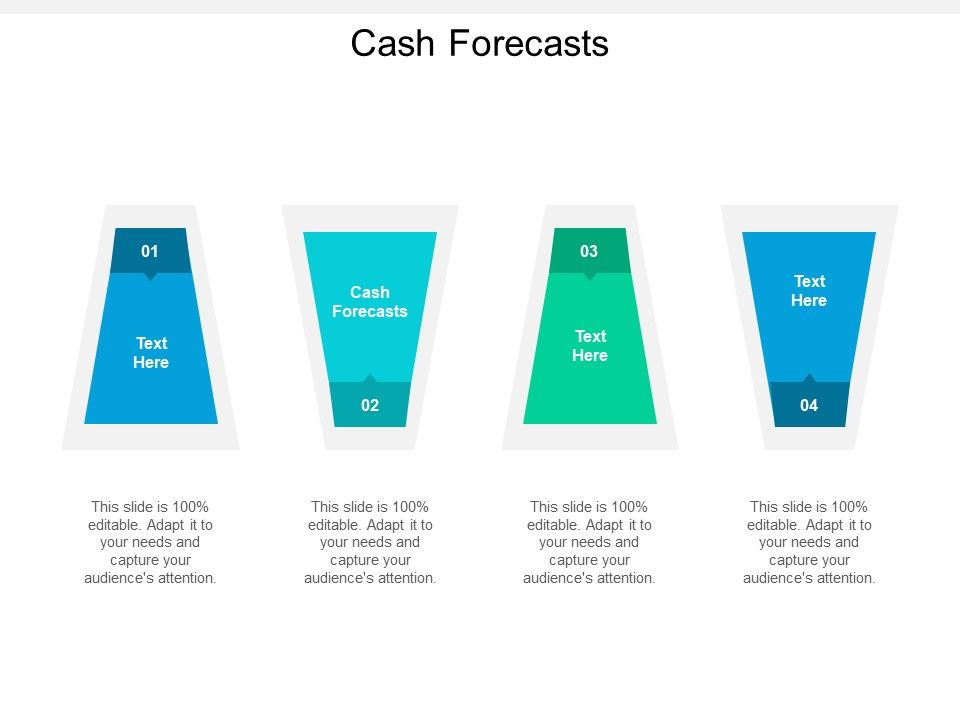 Cash Forecasts

01

Text Here

This slide is 100% editable. Adapt it to your needs and capture your audience's attention.

Cash Forecasts

02

This slide is 100% editable. Adapt it to your needs and capture your audience's attention.

03

Text Here

This slide is 100% editable. Adapt it to your needs and capture your audience's attention.

Text Here

04

This slide is 100% editable. Adapt it to your needs and capture your audience's attention.